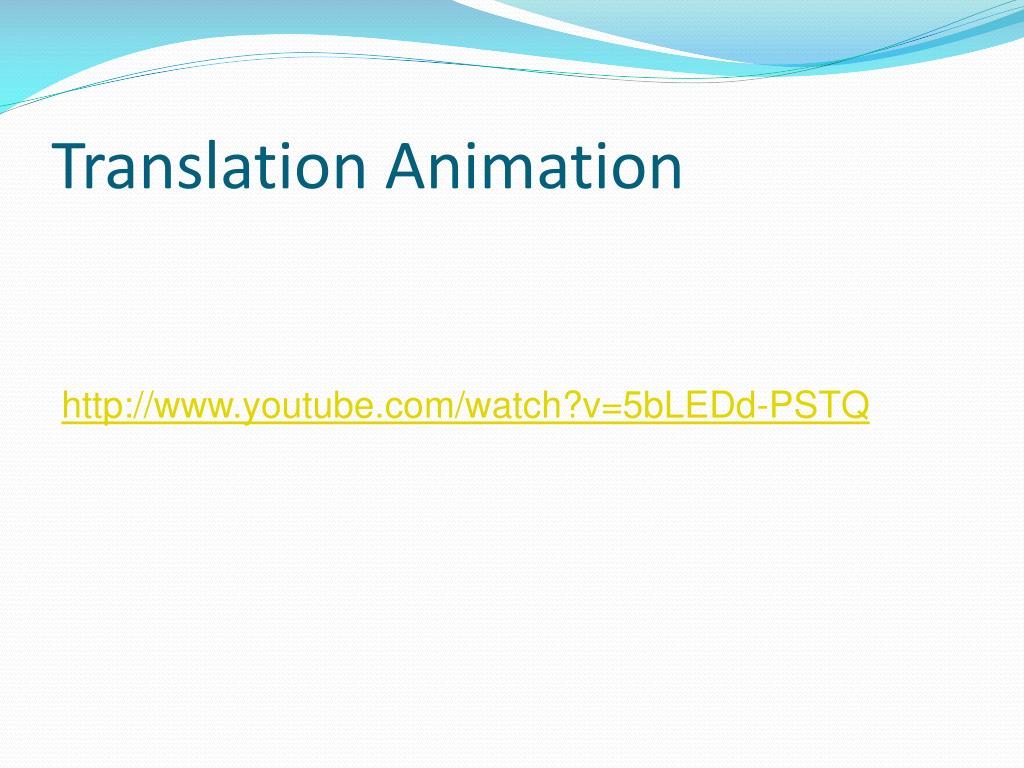 Translation Animation

http://www.youtube.com/watch?v=5bLEDd-PSTQ